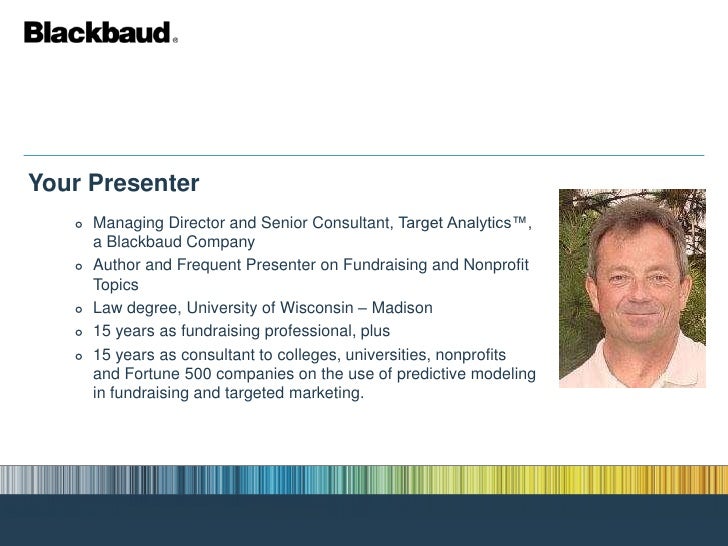 Blackbaud®

Your Presenter

- Managing Director and Senior Consultant, Target Analytics™, a Blackbaud Company
- Author and Frequent Presenter on Fundraising and Nonprofit Topics
- Law degree, University of Wisconsin – Madison
- 15 years as fundraising professional, plus
- 15 years as consultant to colleges, universities, nonprofits and Fortune 500 companies on the use of predictive modeling in fundraising and targeted marketing.